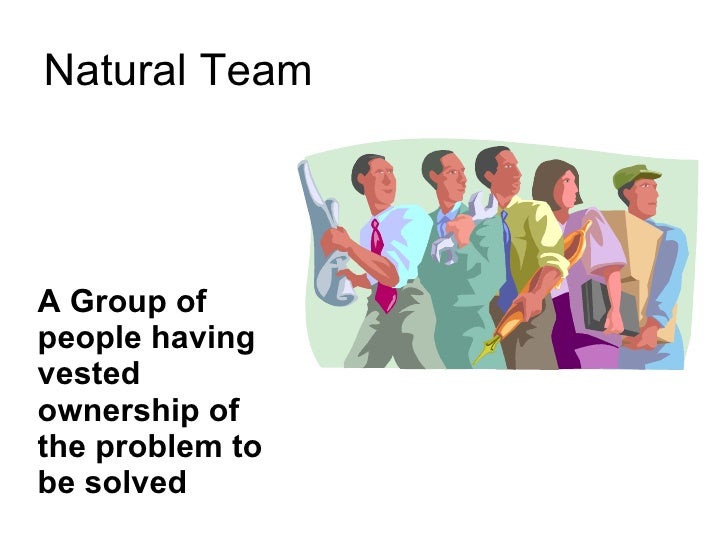 Natural Team

A Group of people having vested ownership of the problem to be solved